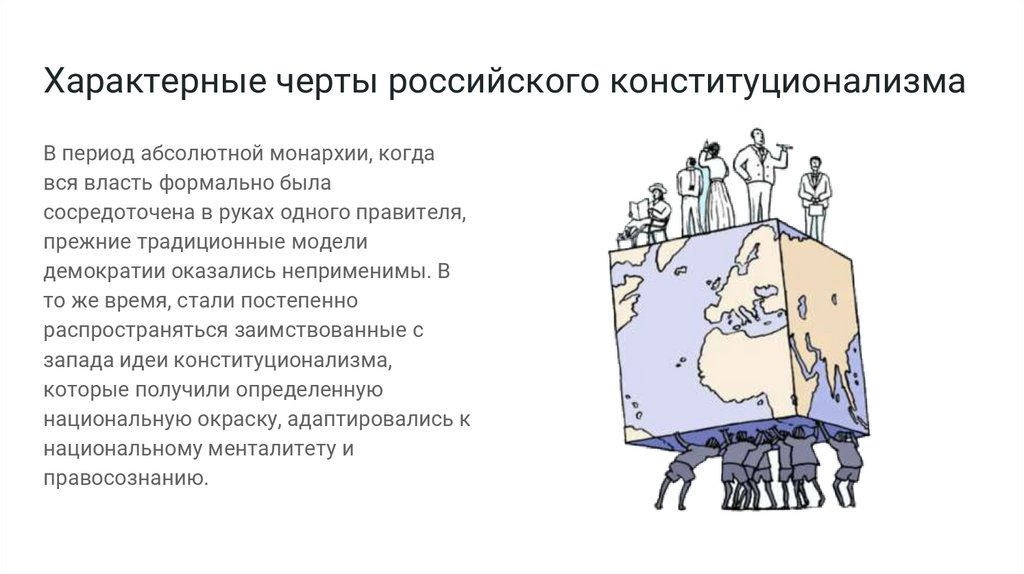 Характерные черты российского конституционализма

В период абсолютной монархии, когда вся власть формально была сосредоточена в руках одного правителя, прежние традиционные модели демократии оказались неприменимы. В то же время, стали постепенно распространяться заимствованные с запада идеи конституционализма, которые получили определенную национальную окраску, адаптировались к национальному менталитету и правосознанию.